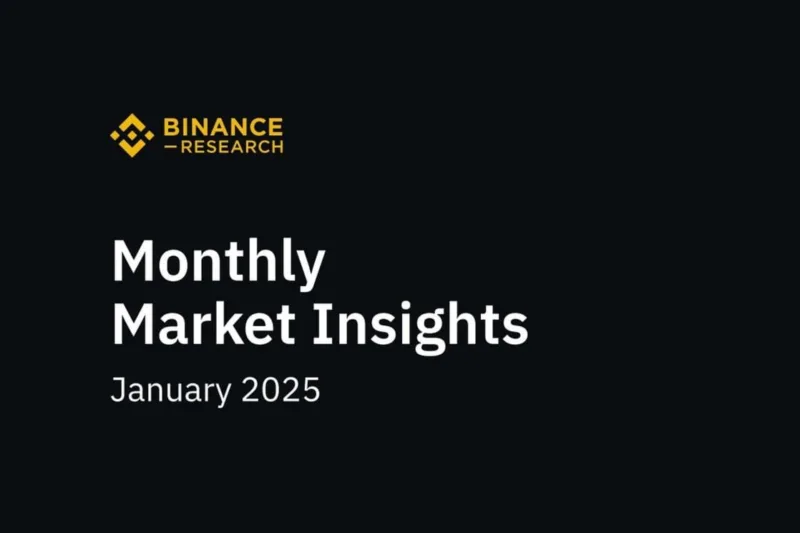 BINANCE
—RESEARCH

Monthly
Market Insights

January 2025